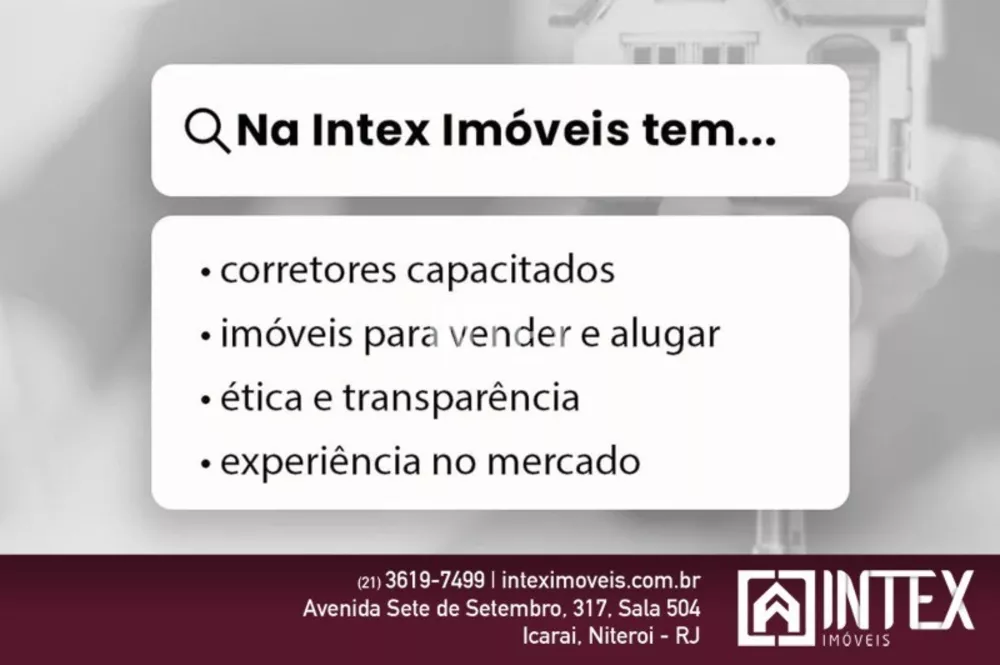 Na Intex Imóveis tem...

• corretores capacitados
• imóveis para vender e alugar
• ética e transparência
• experiência no mercado

(21) 3619-7499 | inteximoveis.com.br
Avenida Sete de Setembro, 317, Sala 504
Icarai, Niteroi - RJ

INTEX
IMÓVEIS